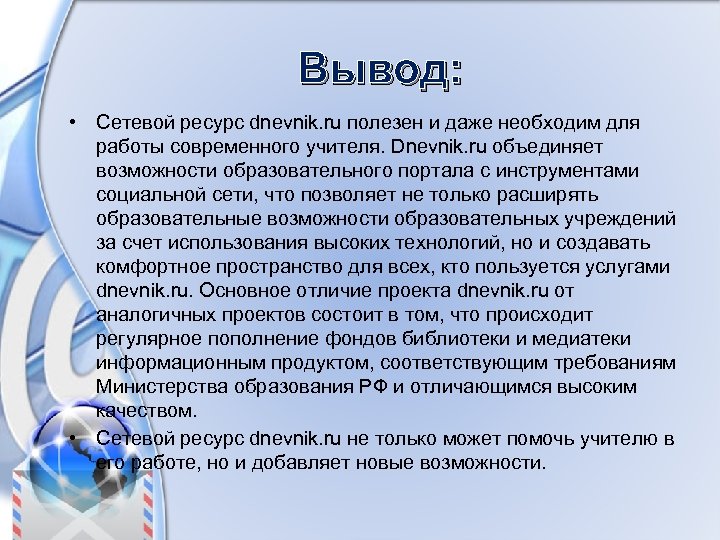 Вывод:

• Сетевой ресурс dnevnik.ru полезен и даже необходим для работы современного учителя. Dnevnik.ru объединяет возможности образовательного портала с инструментами социальной сети, что позволяет не только расширять образовательные возможности образовательных учреждений за счет использования высоких технологий, но и создавать комфортное пространство для всех, кто пользуется услугами dnevnik.ru. Основное отличие проекта dnevnik.ru от аналогичных проектов состоит в том, что происходит регулярное пополнение фондов библиотеки и медиатеки информационным продуктом, соответствующим требованиям Министерства образования РФ и отличающимся высоким качеством.

• Сетевой ресурс dnevnik.ru не только может помочь учителю в его работе, но и добавляет новые возможности.